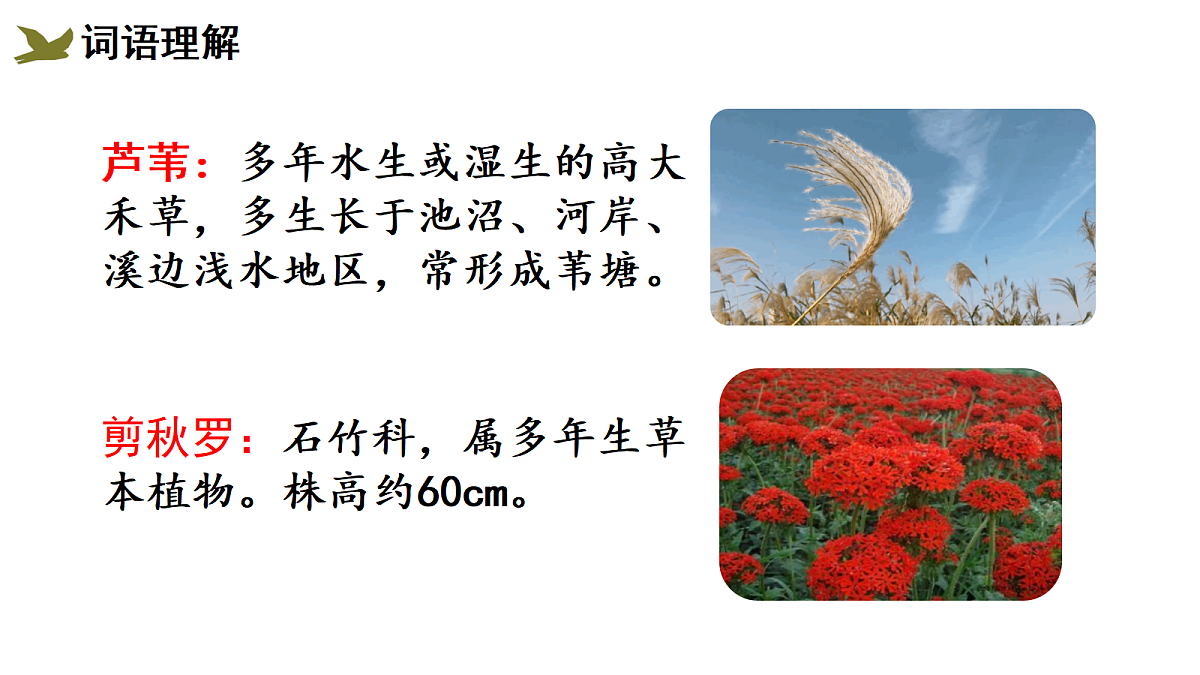 词语理解

芦苇：多年水生或湿生的高大禾草，多生长于池沼、河岸、溪边浅水地区，常形成苇塘。

剪秋罗：石竹科，属多年生草本植物。株高约60cm。